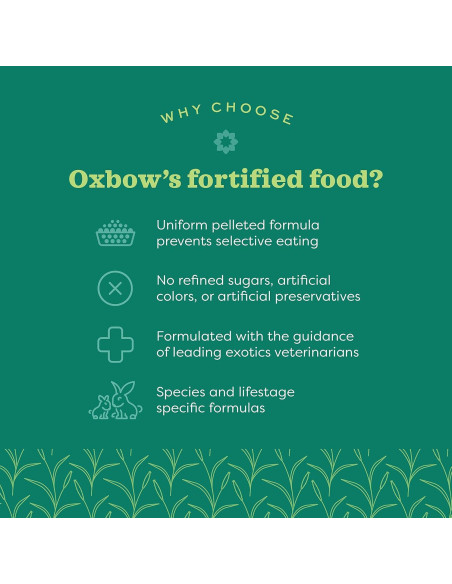 WHY CHOOSE

Oxbow's fortified food?

Uniform pelleted formula prevents selective eating

No refined sugars, artificial colors, or artificial preservatives

Formulated with the guidance of leading exotics veterinarians

Species and lifestage specific formulas